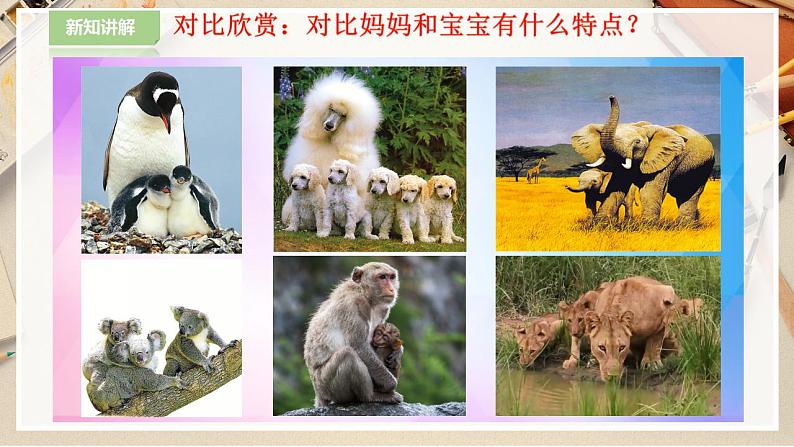 新知讲解

对比欣赏：对比妈妈和宝宝有什么特点？